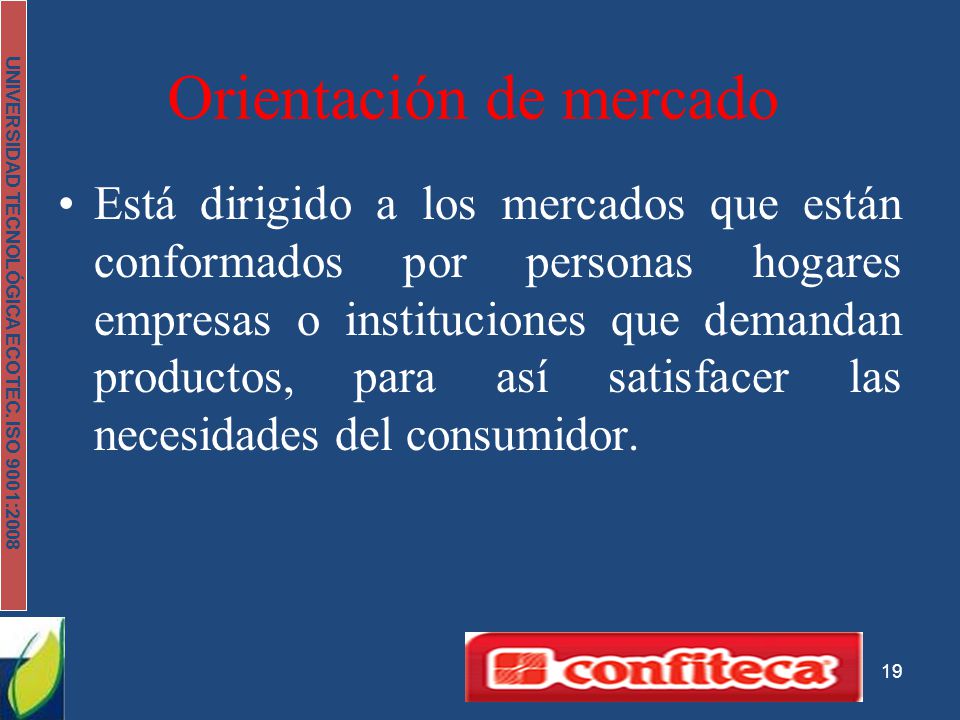 UNIVERSIDAD TECNOLÓGICA ECOTEC. ISO 9001:2008

Orientación de mercado

• Está dirigido a los mercados que están conformados por personas hogares empresas o instituciones que demandan productos, para así satisfacer las necesidades del consumidor.

confiteca

19